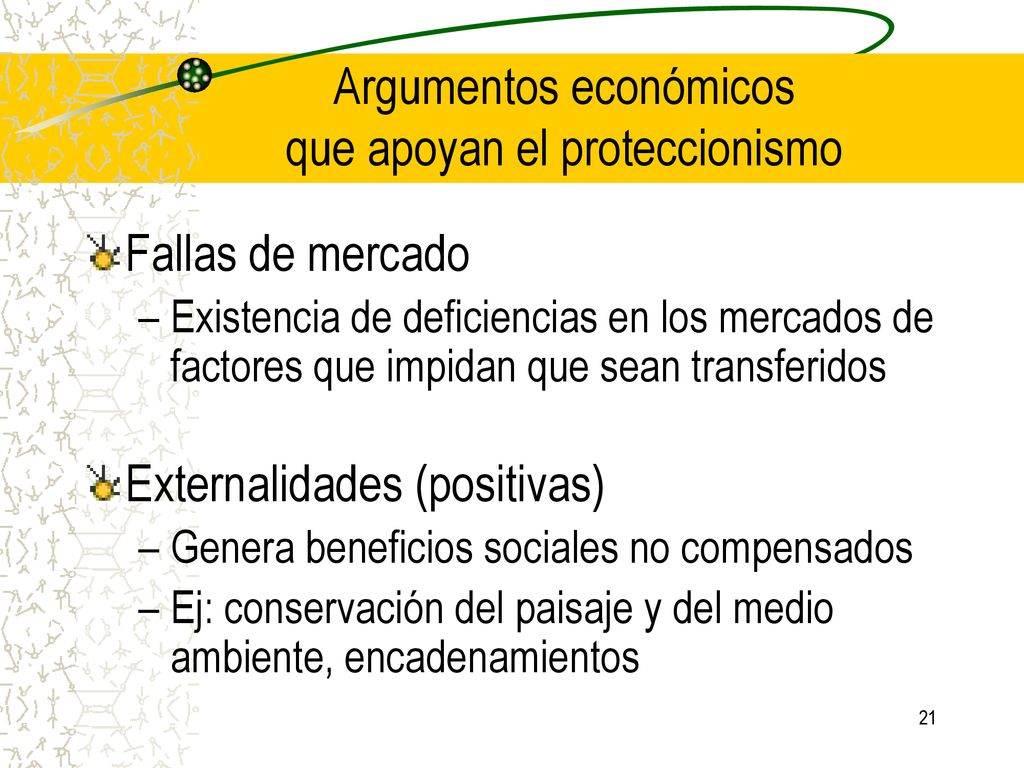 Argumentos económicos que apoyan el proteccionismo

Fallas de mercado
– Existencia de deficiencias en los mercados de factores que impidan que sean transferidos

Externalidades (positivas)
– Genera beneficios sociales no compensados
– Ej: conservación del paisaje y del medio ambiente, encadenamientos

21